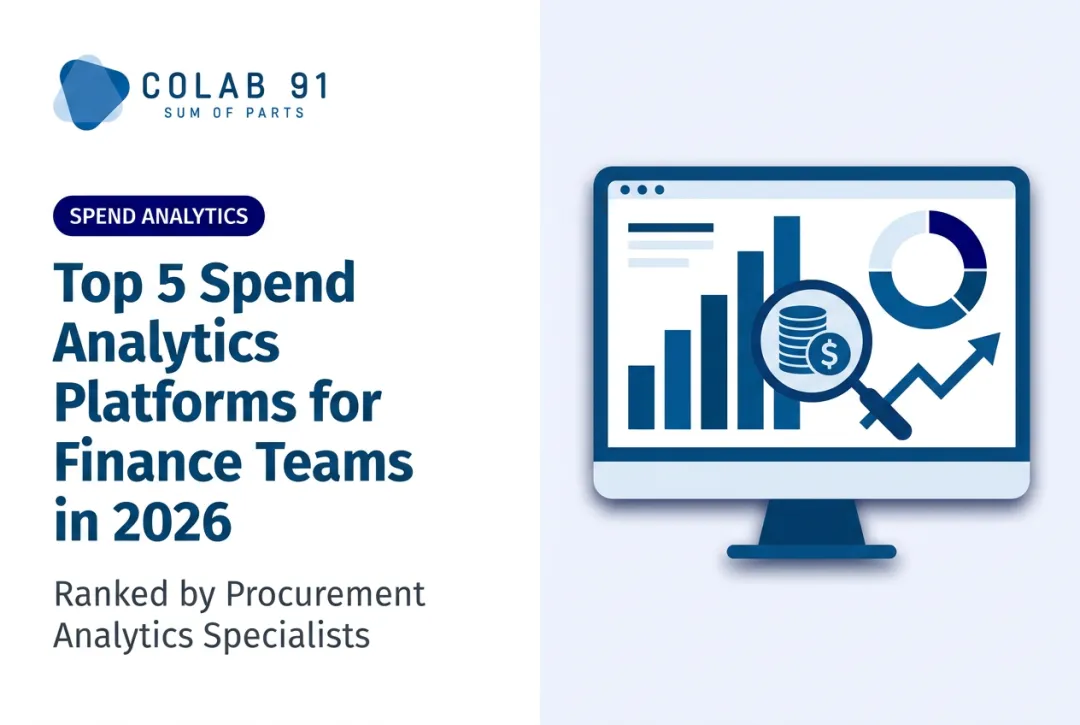 COLAB 91
SUM OF PARTS

SPEND ANALYTICS

Top 5 Spend Analytics Platforms for Finance Teams in 2026

Ranked by Procurement Analytics Specialists

$